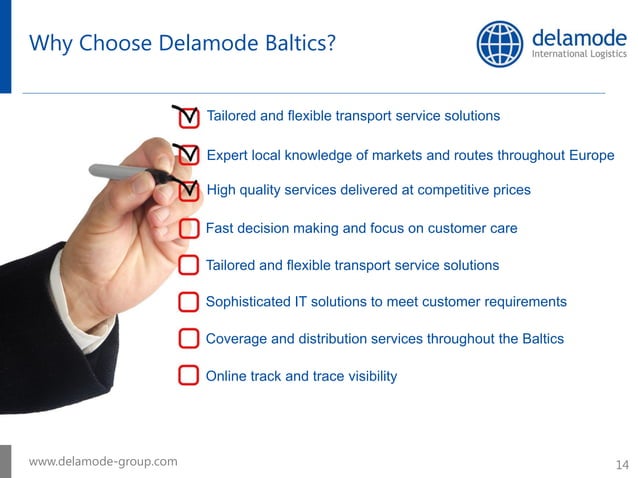 Why Choose Delamode Baltics?

delamode
International Logistics

Tailored and flexible transport service solutions

Expert local knowledge of markets and routes throughout Europe

High quality services delivered at competitive prices

Fast decision making and focus on customer care

Tailored and flexible transport service solutions

Sophisticated IT solutions to meet customer requirements

Coverage and distribution services throughout the Baltics

Online track and trace visibility

www.delamode-group.com

14